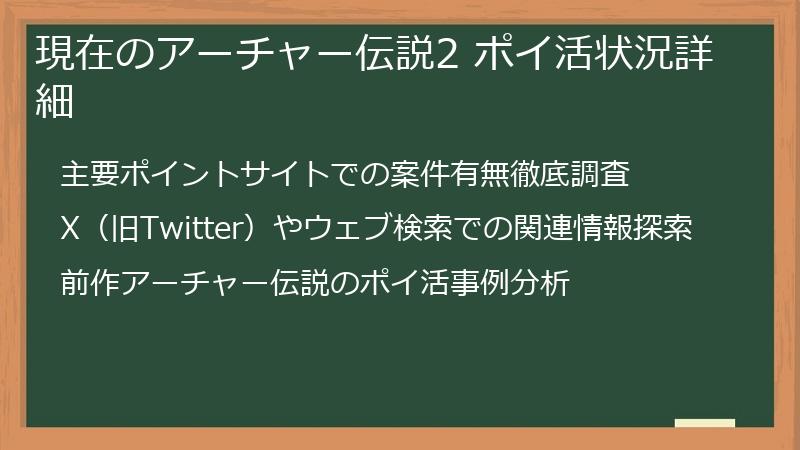 現在のアーチャー伝説2 ポイ活状況詳細

主要ポイントサイトでの案件有無徹底調査

X（旧Twitter）やウェブ検索での関連情報探索

前作アーチャー伝説のポイ活事例分析